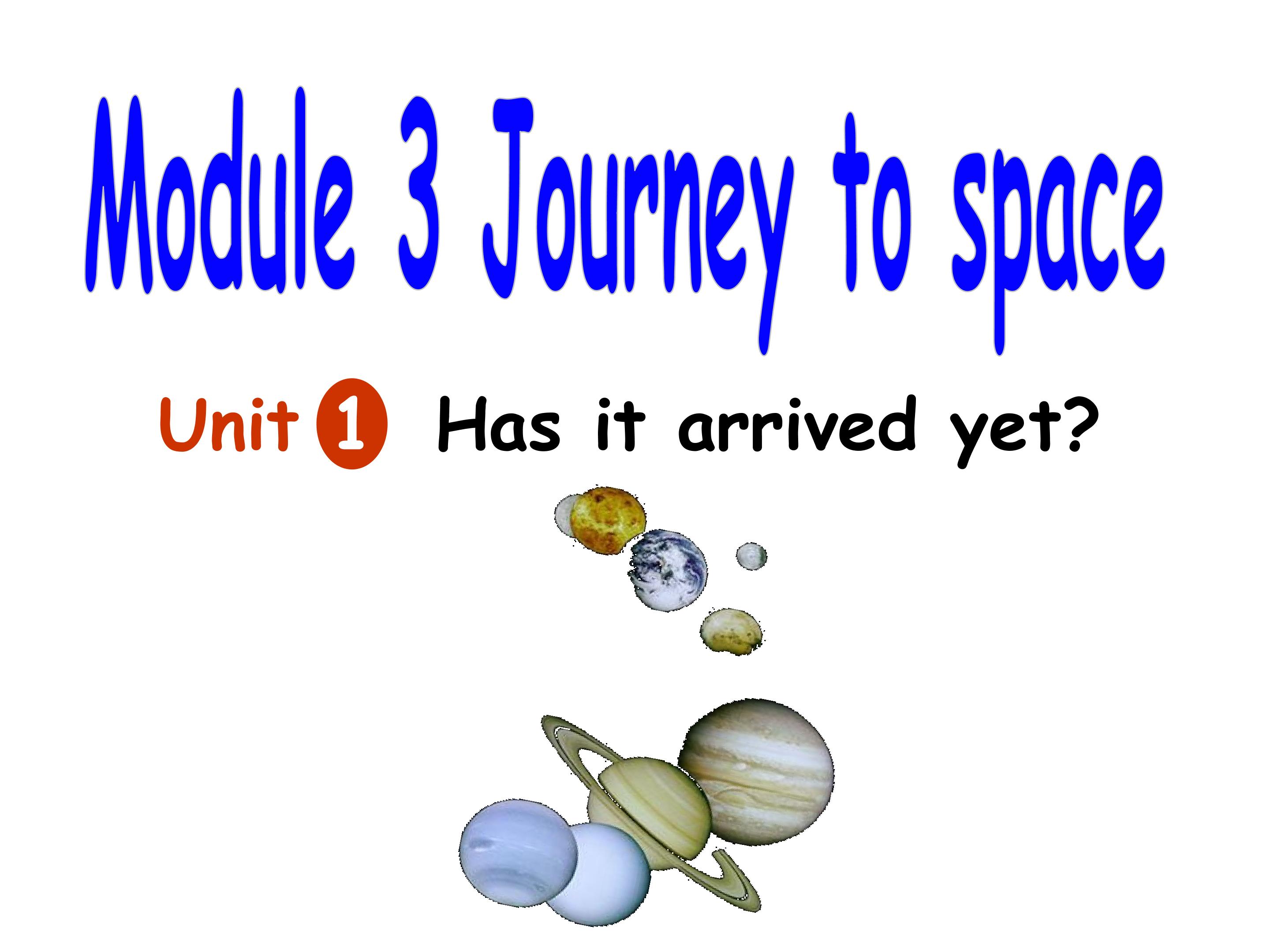 Module 3 Journey to space

Unit 1 Has it arrived yet?